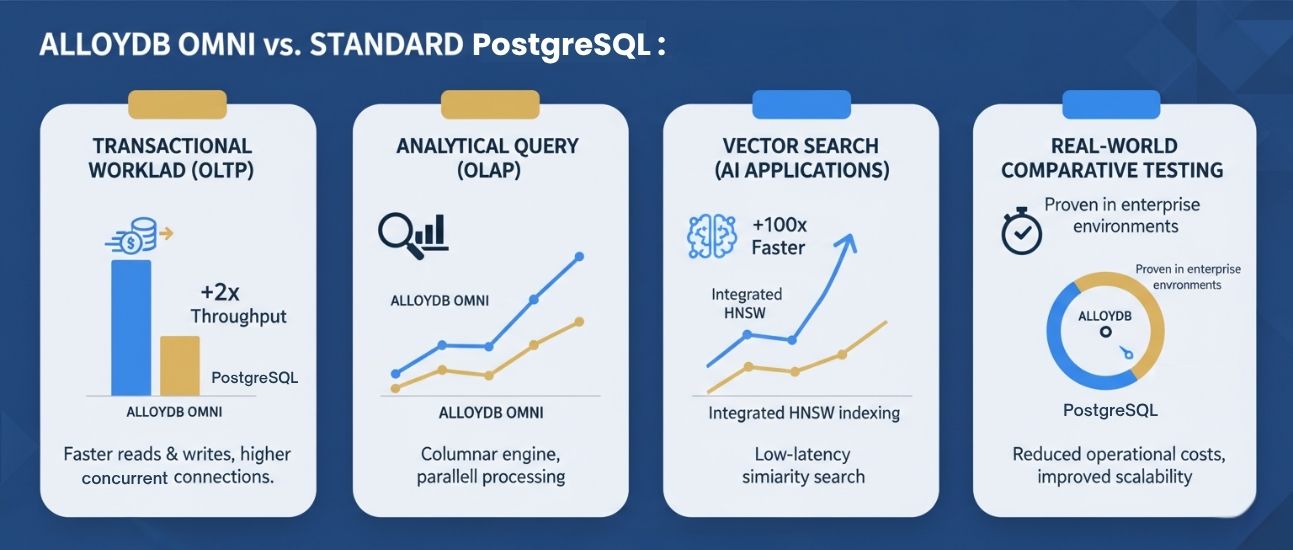 ALLOYDB OMNI vs. STANDARD PostgreSQL :

TRANSACTIONAL WORKLAD (OLTP)

+2x Throughput

PostgreSQL

ALLOYDB OMNI

Faster reads & writes, higher concurrent connections.

ANALYTICAL QUERY (OLAP)

ALLOYDB OMNI

ALLOYDB OMNI

Columnar engine, parallell processing

VECTOR SEARCH (AI APPLICATIONS)

+100x Faster

Integrated HNSW

Integrated HNSW indexing

Low-latency simiarity search

REAL-WORLD COMPARATIVE TESTING

Proven in enterprise environments

Proven in enterprise envronments

ALLOYDB

PostgreSQL

Reduced operational costs, improved scalability